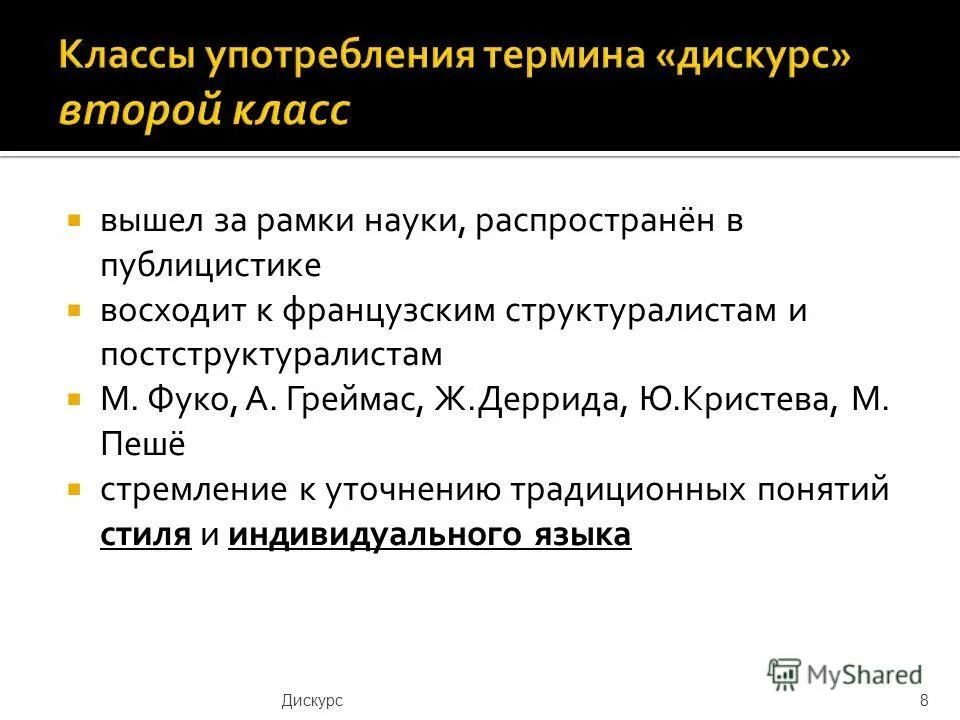 Классы употребления термина «дискурс» второй класс

- вышел за рамки науки, распространён в публицистике
- восходит к французским структуралистам и постструктуралистам
- М. Фуко, А. Греймас, Ж.Деррида, Ю.Кристева, М. Пешё
- стремление к уточнению традиционных понятий стиля и индивидуального языка

MyShared

Дискурс

8